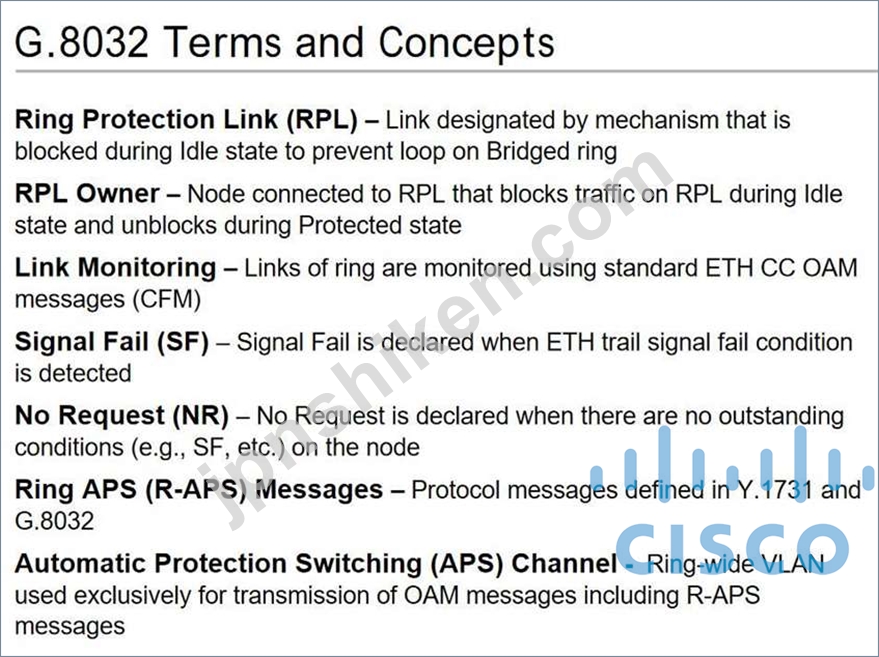 G.8032 Terms and Concepts

Ring Protection Link (RPL) – Link designated by mechanism that is blocked during Idle state to prevent loop on Bridged ring

RPL Owner – Node connected to RPL that blocks traffic on RPL during Idle state and unblocks during Protected state

Link Monitoring – Links of ring are monitored using standard ETH CC OAM messages (CFM)

Signal Fail (SF) – Signal Fail is declared when ETH trail signal fail condition is detected

No Request (NR) – No Request is declared when there are no outstanding conditions (e.g., SF, etc.) on the node

Ring APS (R-APS) Messages – Protocol messages defined in Y.1731 and G.8032

Automatic Protection Switching (APS) Channel - Ring-wide VLAN used exclusively for transmission of OAM messages including R-APS messages

jpnshiken.com

CISCO